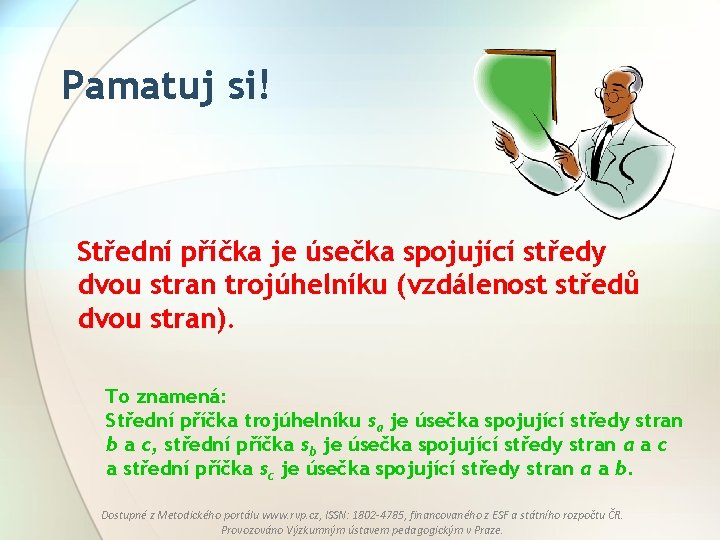 Pamatuj si!

Střední příčka je úsečka spojující středy dvou stran trojúhelníku (vzdálenost středů dvou stran).

To znamená:
Střední příčka trojúhelníku $s_a$ je úsečka spojující středy stran $b$ a $c$, střední příčka $s_b$ je úsečka spojující středy stran $a$ a $c$ a střední příčka $s_c$ je úsečka spojující středy stran $a$ a $b$.

Dostupné z Metodického portálu www.rvp.cz, ISSN: 1802-4785, financovaného z ESF a státního rozpočtu ČR. Provozováno Výzkumným ústavem pedagogickým v Praze.